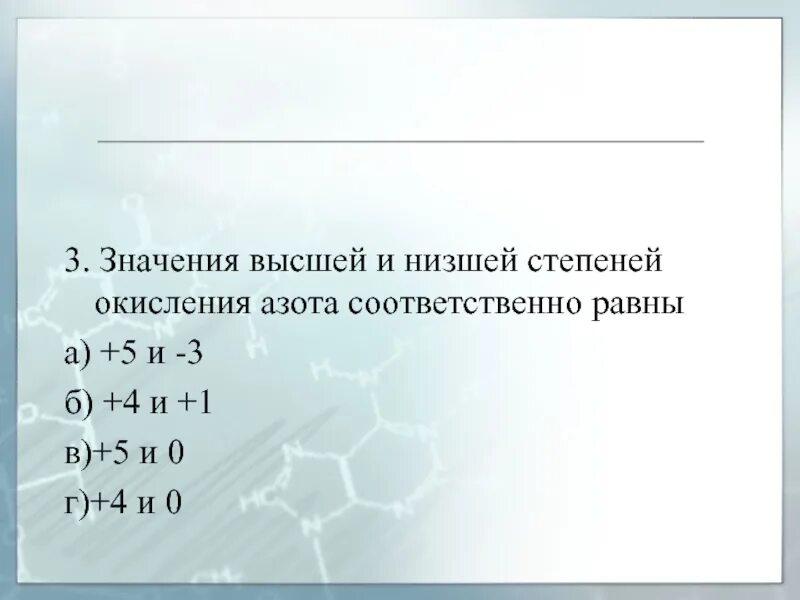 3. Значения высшей и низшей степеней окисления азота соответственно равны

а) +5 и -3

б) +4 и +1

в)+5 и 0

г)+4 и 0